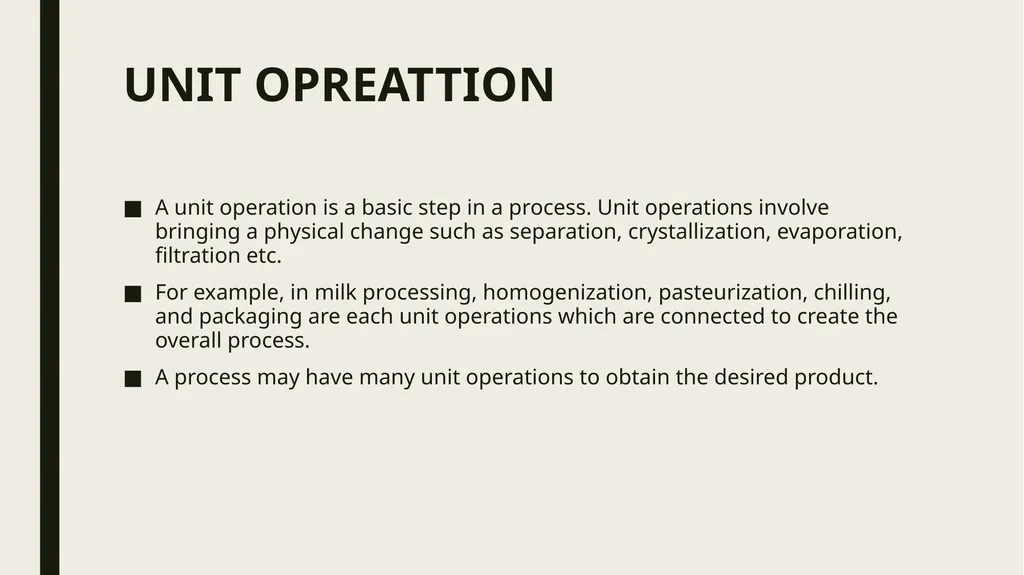 UNIT OPREATTION

■ A unit operation is a basic step in a process. Unit operations involve bringing a physical change such as separation, crystallization, evaporation, filtration etc.

■ For example, in milk processing, homogenization, pasteurization, chilling, and packaging are each unit operations which are connected to create the overall process.

■ A process may have many unit operations to obtain the desired product.